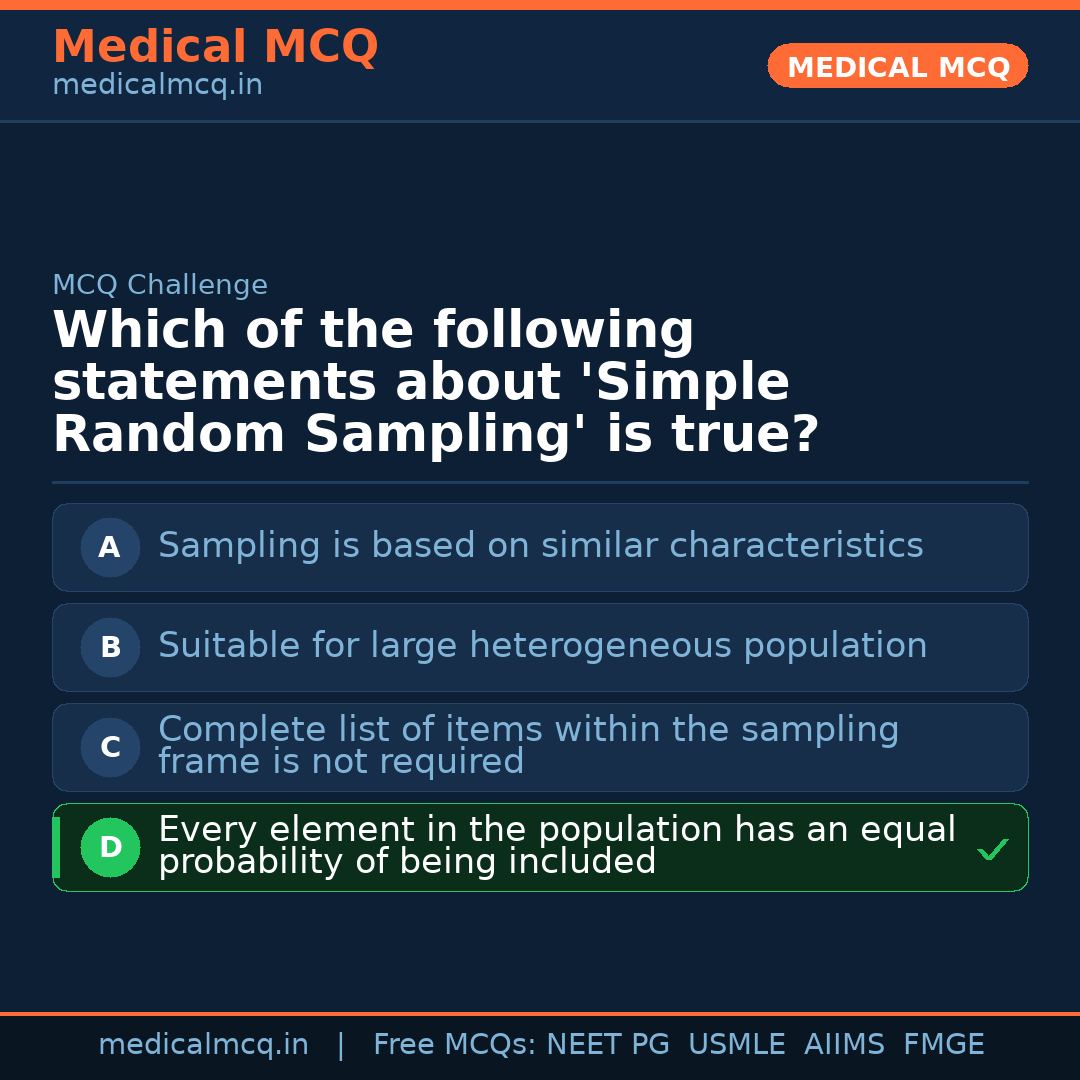 Medical MCQ
medicalmcq.in

MEDICAL MCQ

MCQ Challenge

Which of the following statements about 'Simple Random Sampling' is true?

A Sampling is based on similar characteristics

B Suitable for large heterogeneous population

C Complete list of items within the sampling frame is not required

D Every element in the population has an equal probability of being included ✓

medicalmcq.in | Free MCQs: NEET PG USMLE AIIMS FMGE